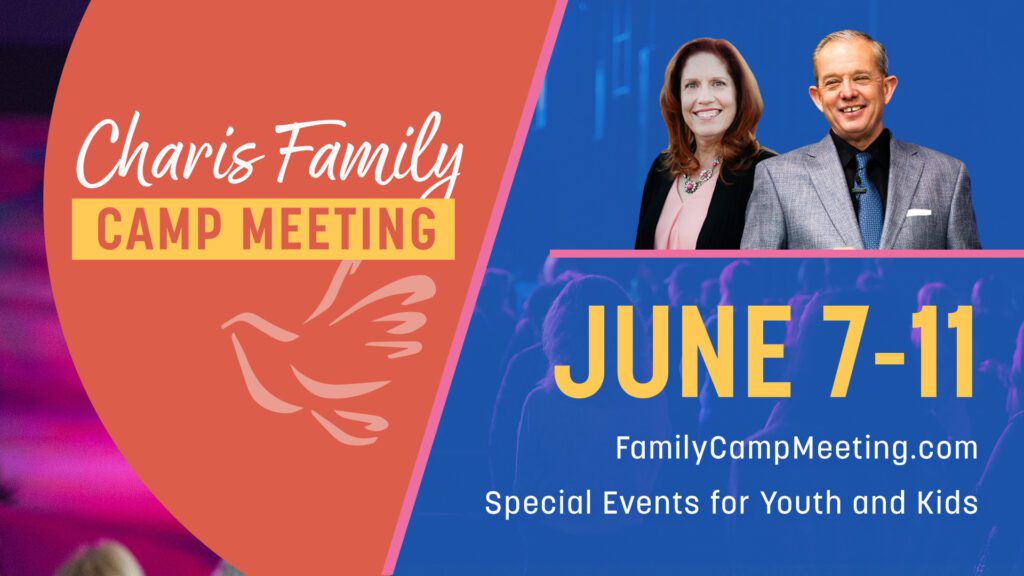 Charis Family
CAMP MEETING

JUNE 7-11

FamilyCampMeeting.com

Special Events for Youth and Kids